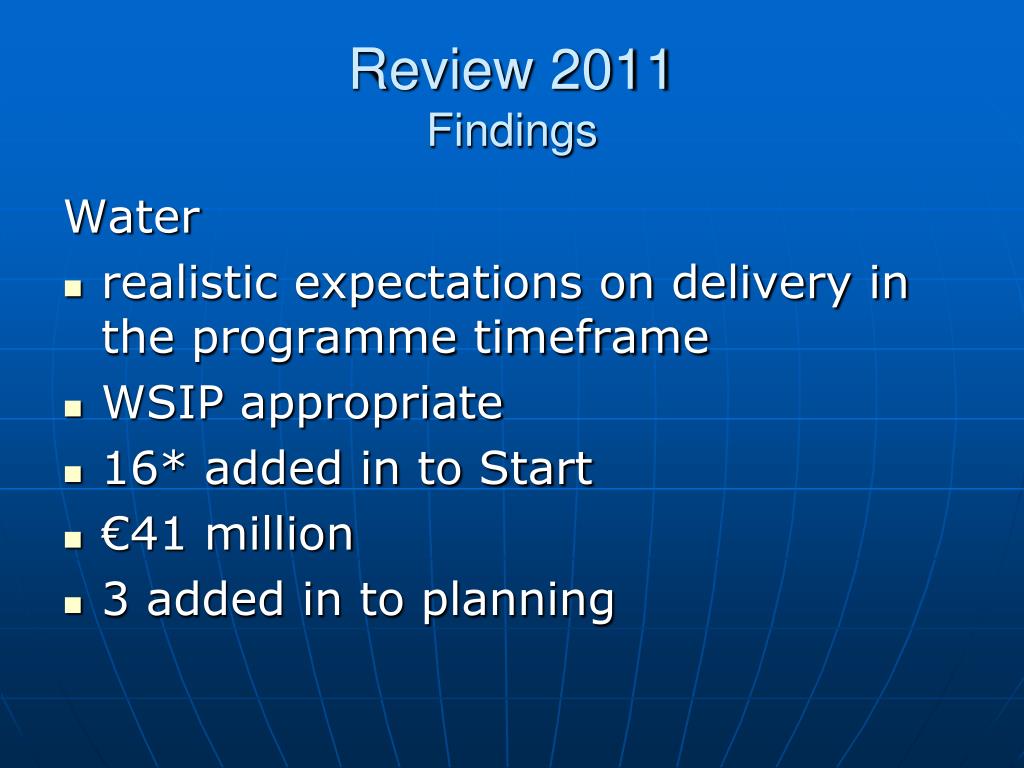 Review 2011
Findings

Water
- realistic expectations on delivery in the programme timeframe
- WSIP appropriate
- 16* added in to Start
- €41 million
- 3 added in to planning